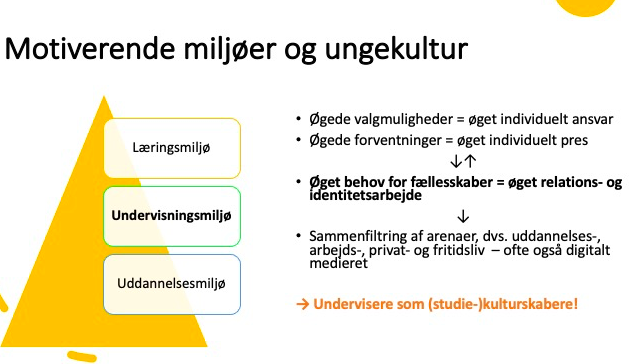 Motiverende miljøer og ungekultur

Læringsmiljø

Undervisningsmiljø

Uddannelsesmiljø

• Øgede valgmuligheder = øget individuelt ansvar
• Øgede forventninger = øget individuelt pres

↓↑

• Øget behov for fællesskaber = øget relations- og identitetsarbejde

↓

• Sammenfiltring af arenaer, dvs. uddannelses-, arbejds-, privat- og fritidsliv – ofte også digitalt medieret

→ Undervisere som (studie-)kulturskabere!